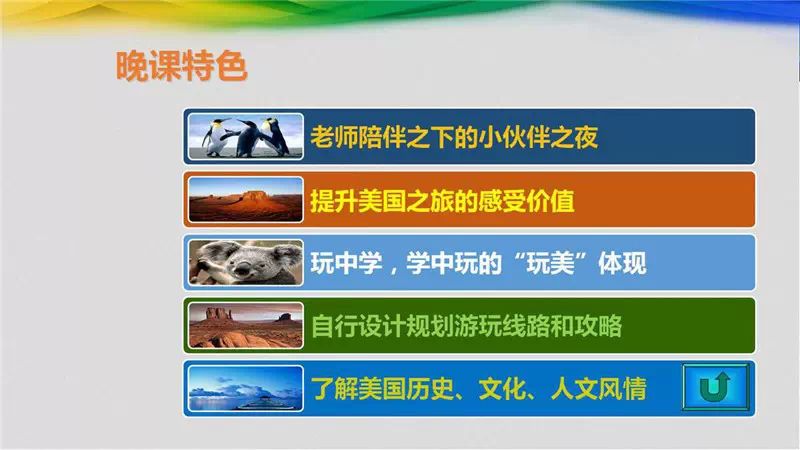 晚课特色

老师陪伴之下的小伙伴之夜

提升美国之旅的感受价值

玩中学，学中玩的“玩美”体现

自行设计规划游玩线路和攻略

了解美国历史、文化、人文风情